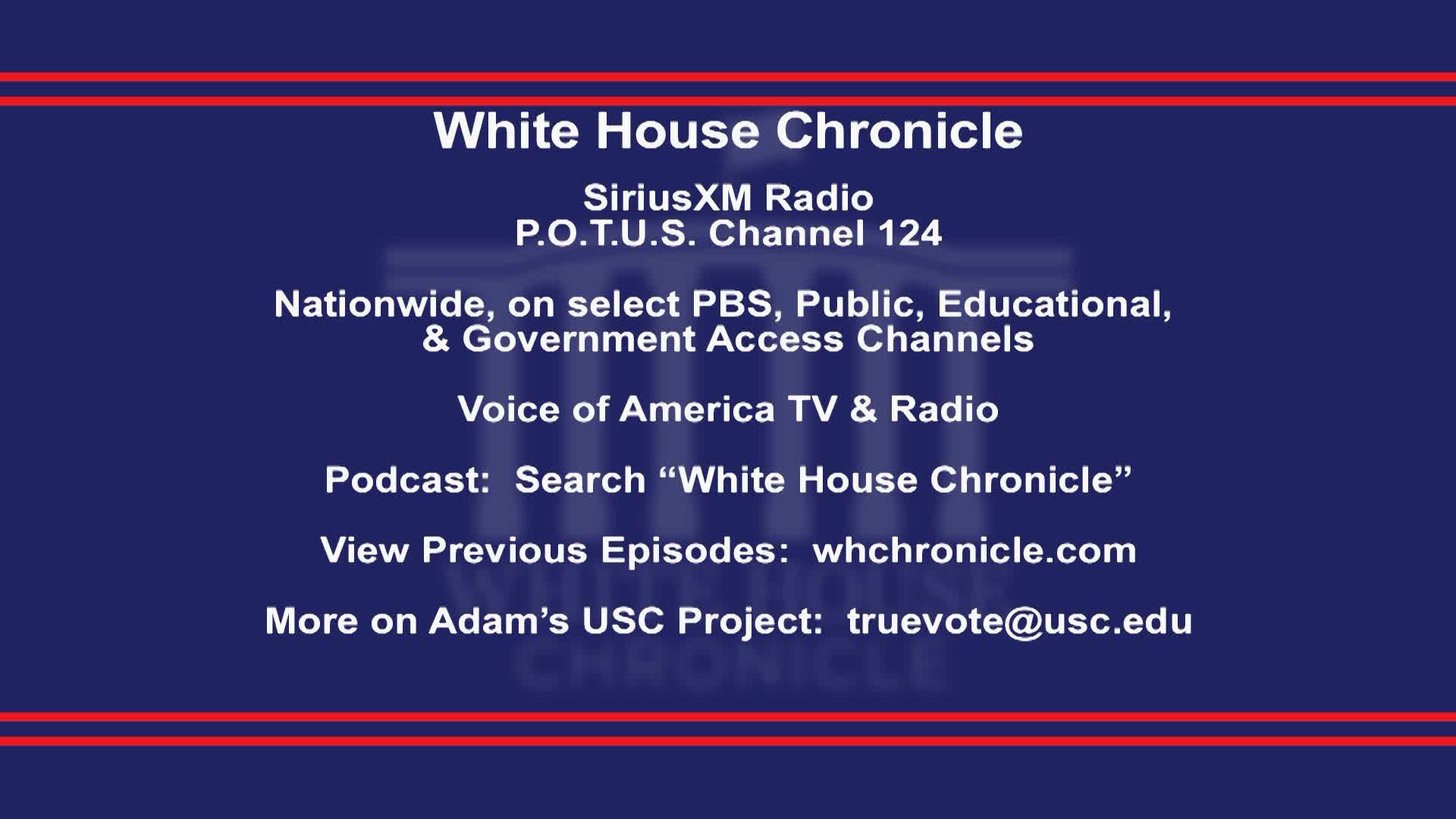 White House Chronicle

SiriusXM Radio
P.O.T.U.S. Channel 124

Nationwide, on select PBS, Public, Educational, & Government Access Channels

Voice of America TV & Radio

Podcast: Search “White House Chronicle”

View Previous Episodes: whchronicle.com

More on Adam’s USC Project: truevote@usc.edu